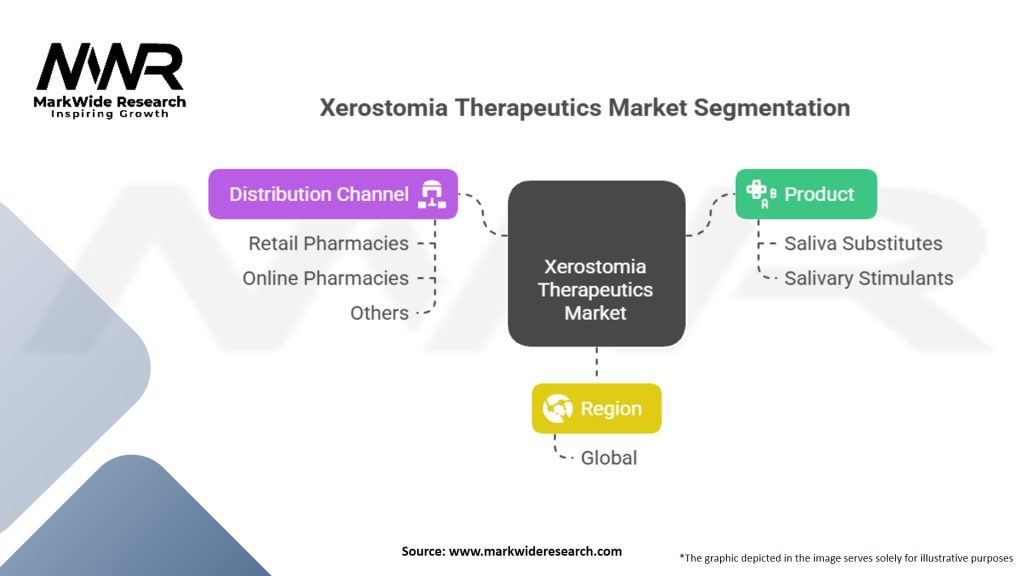 MWR
MarkWide Research
Inspiring Growth

Xerostomia Therapeutics Market Segmentation

Distribution Channel

Retail Pharmacies

Online Pharmacies

Others

Xerostomia Therapeutics Market

Product

Saliva Substitutes

Salivary Stimulants

Region

Global

Source: www.markwideresearch.com

*The graphic depicted in the image serves solely for illustrative purposes